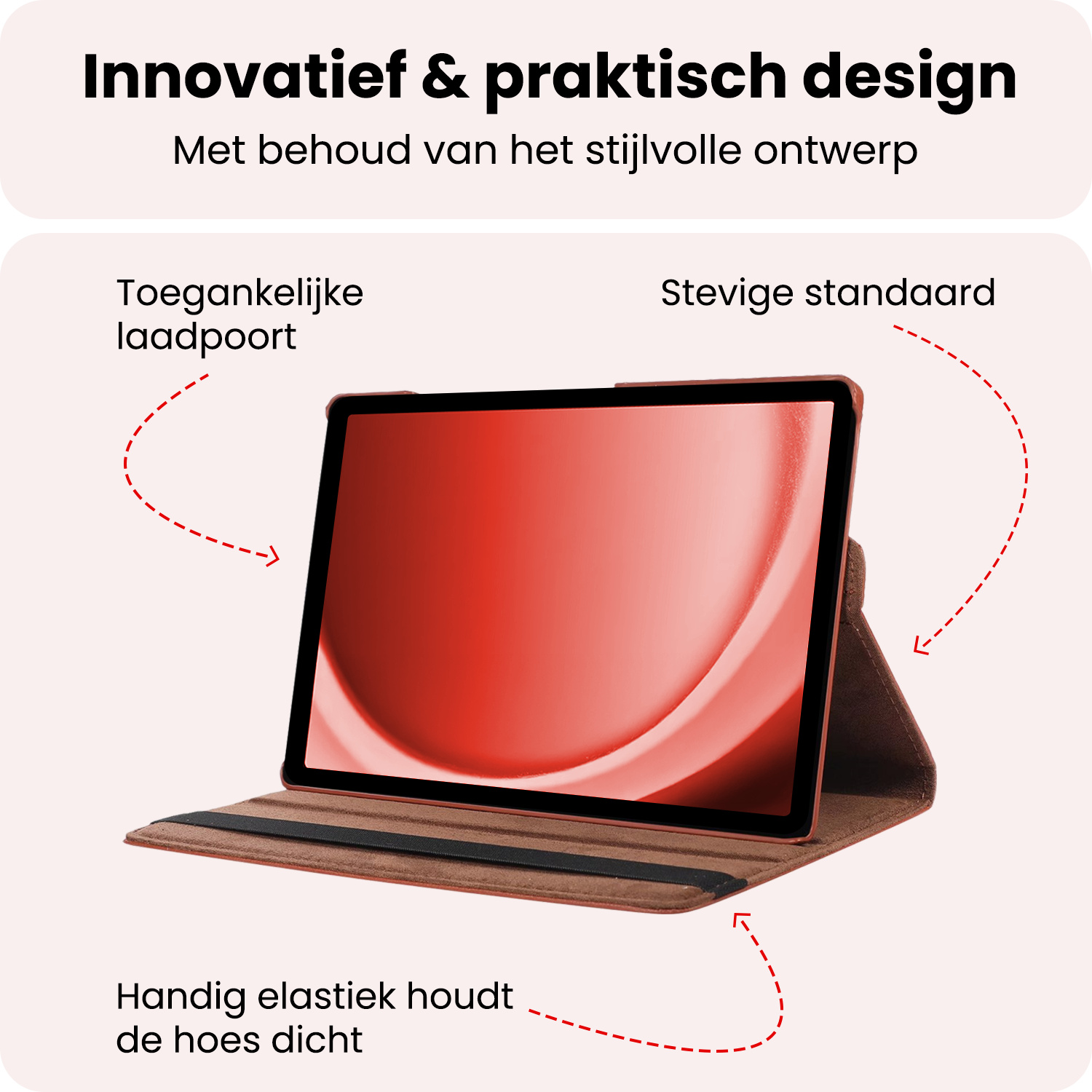 Innovatief & praktisch design

Met behoud van het stijlvolle ontwerp

Toegankelijke laadpoort

Stevige standaard

Handig elastiek houdt de hoes dicht